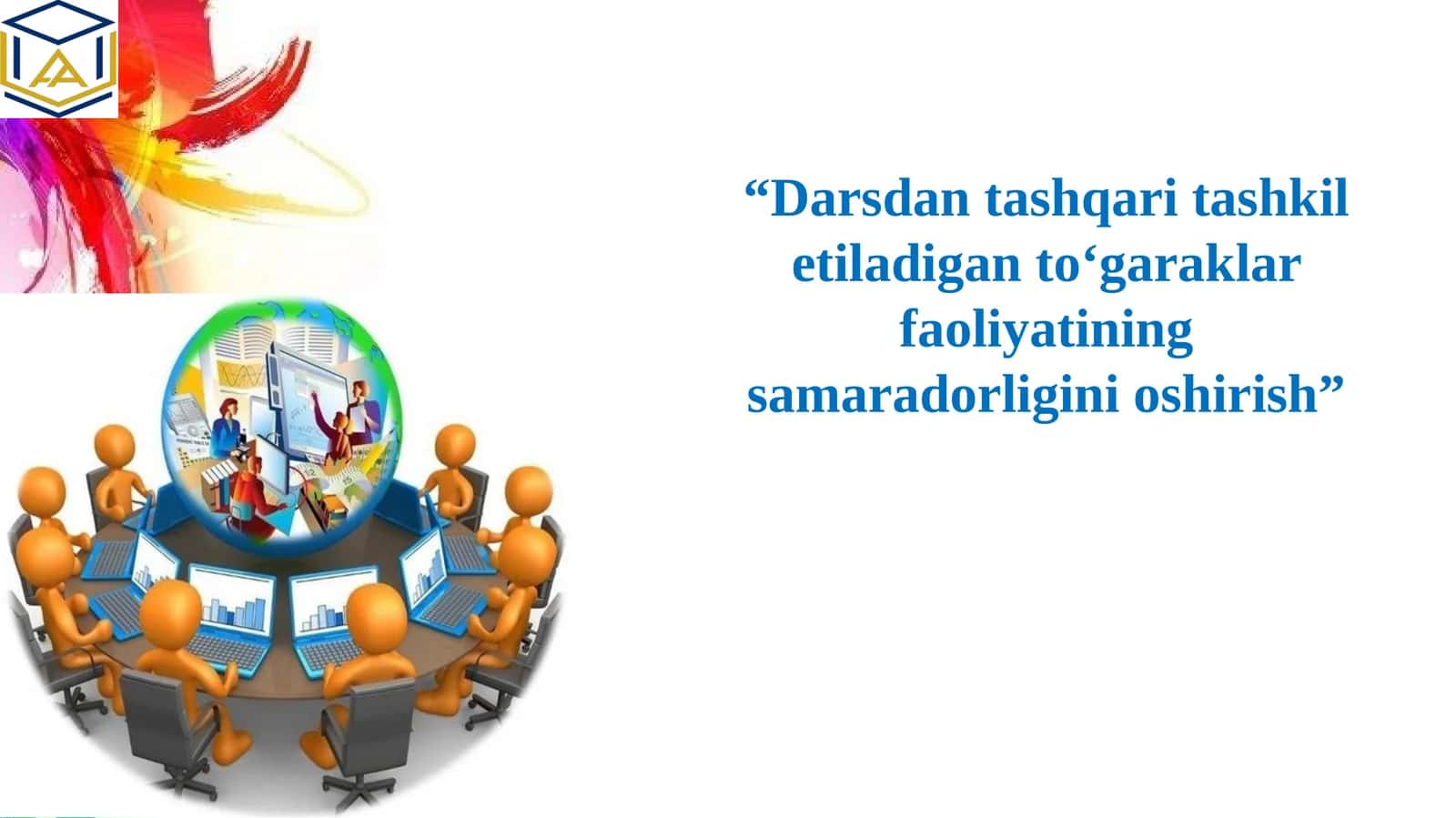 “Darsdan tashqari tashkil etiladigan to‘garaklar faoliyatining samaradorligini oshirish”